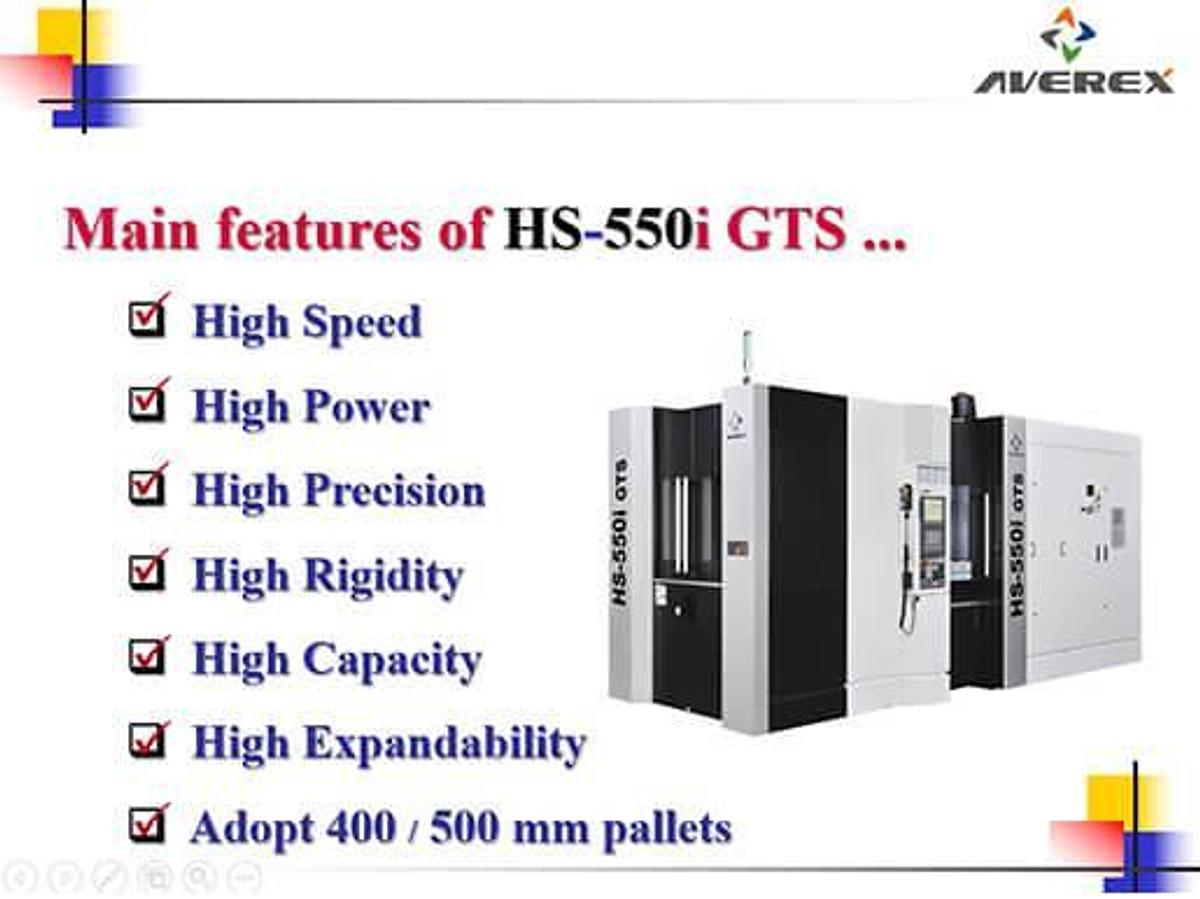 AVEREX

Main features of HS-550i GTS ...

☑ High Speed
☑ High Power
☑ High Precision
☑ High Rigidity
☑ High Capacity
☑ High Expandability
☑ Adopt 400 / 500 mm pallets

HS-550i GTS

HS-550i GTS